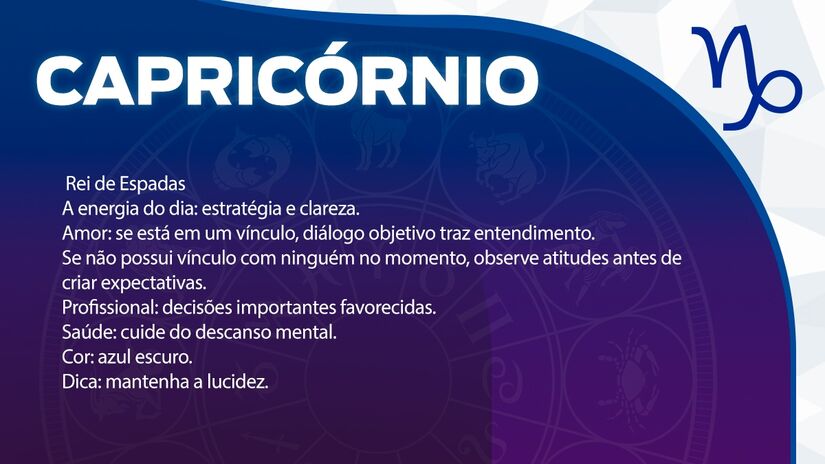 CAPRICÓRNIO

Rei de Espadas
A energia do dia: estratégia e clareza.
Amor: se está em um vínculo, diálogo objetivo traz entendimento.
Se não possui vínculo com ninguém no momento, observe atitudes antes de criar expectativas.
Profissional: decisões importantes favorecidas.
Saúde: cuide do descanso mental.
Cor: azul escuro.
Dica: mantenha a lucidez.